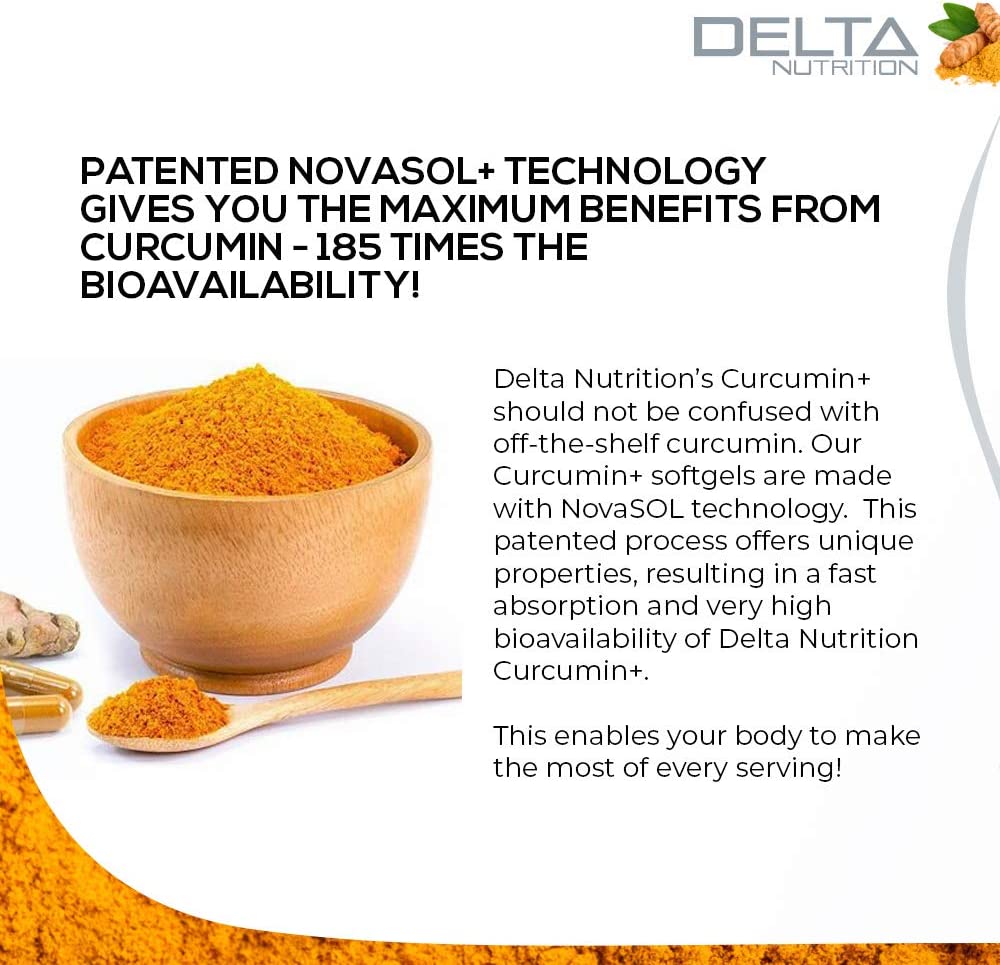 DELTA
NUTRITION

PATENTED NOVASOL+ TECHNOLOGY GIVES YOU THE MAXIMUM BENEFITS FROM CURCUMIN - 185 TIMES THE BIOAVAILABILITY!

Delta Nutrition's Curcumin+ should not be confused with off-the-shelf curcumin. Our Curcumin+ softgels are made with NovaSOL technology. This patented process offers unique properties, resulting in a fast absorption and very high bioavailability of Delta Nutrition Curcumin+.

This enables your body to make the most of every serving!